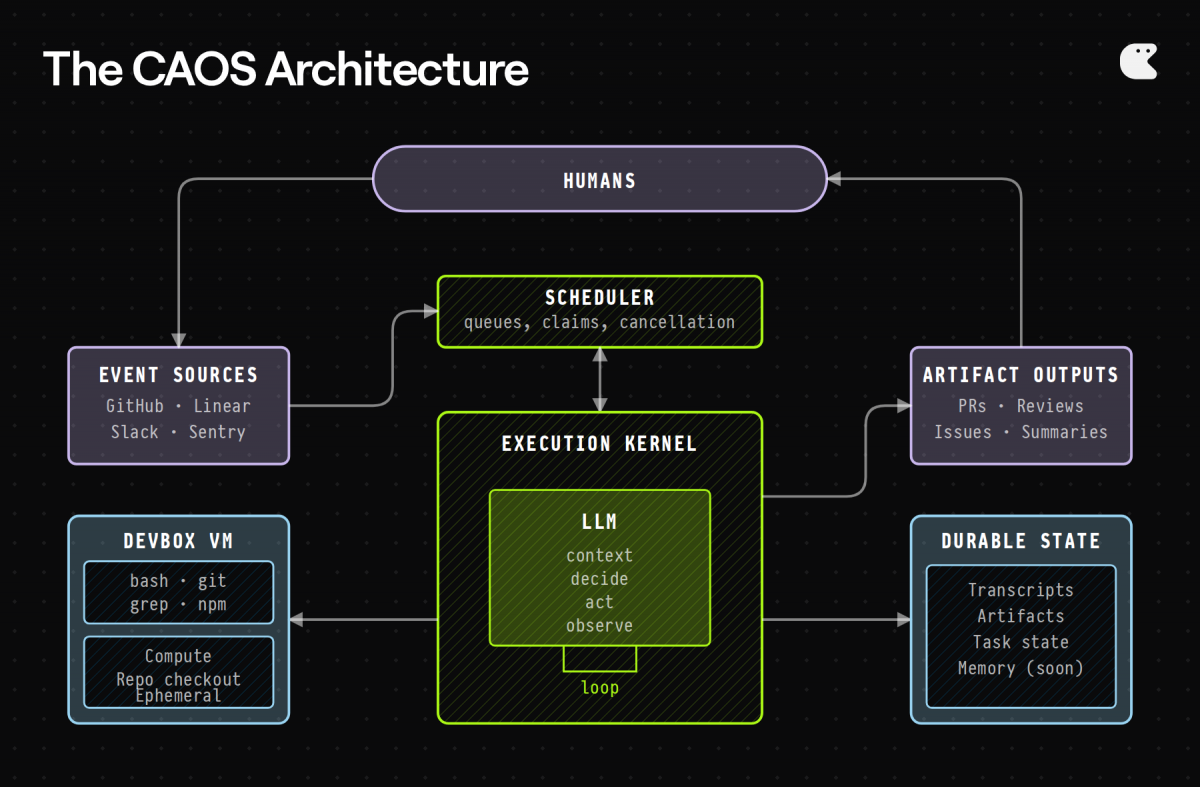 The CAOS Architecture

HUMANS

SCHEDULER
queues, claims, cancellation

EVENT SOURCES
GitHub · Linear
Slack · Sentry

ARTIFACT OUTPUTS
PRs · Reviews
Issues · Summaries

EXECUTION KERNEL

LLM
context
decide
act
observe

loop

DEVBOX VM
bash · git
grep · npm

Compute
Repo checkout
Ephemeral

DURABLE STATE
Transcripts
Artifacts
Task state
Memory (soon)